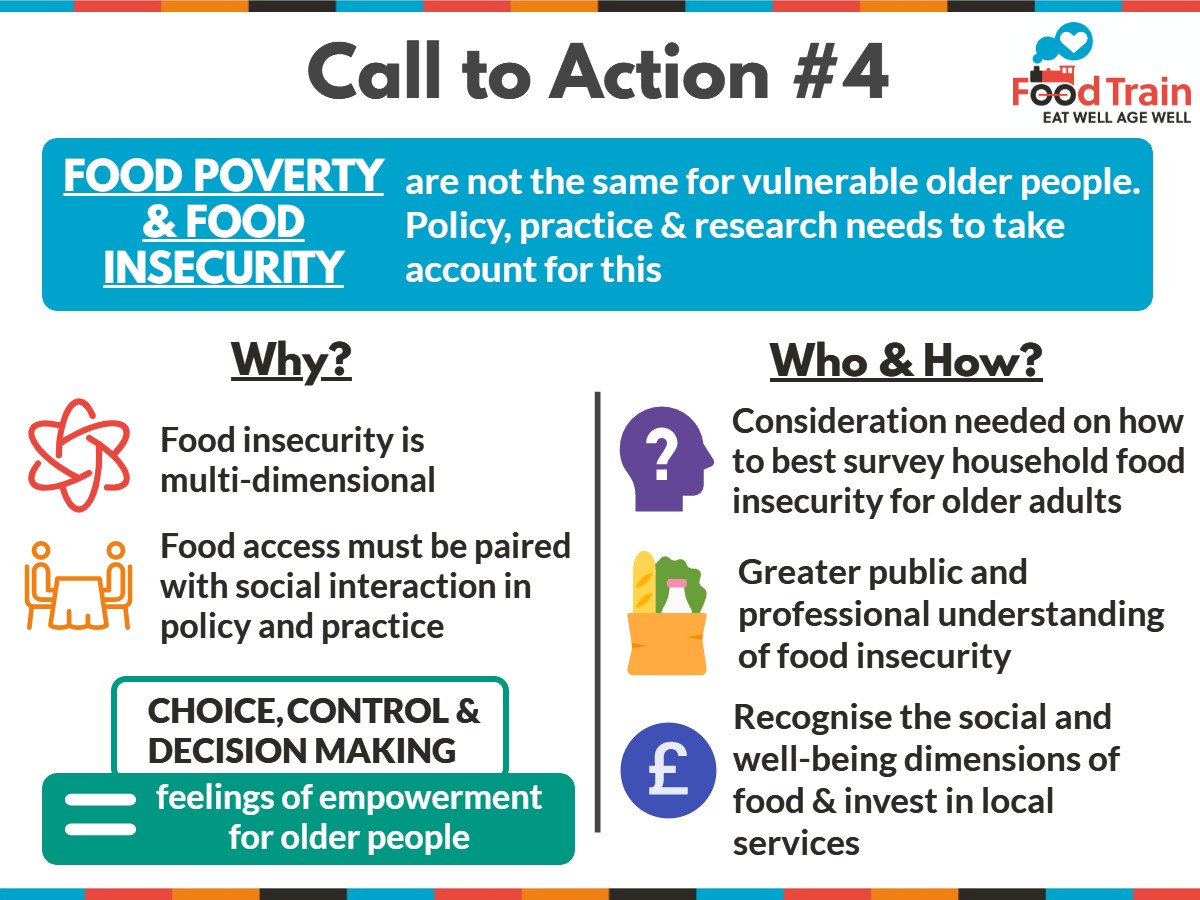 Call to Action #4

Food Train
EAT WELL AGE WELL

FOOD POVERTY & FOOD INSECURITY are not the same for vulnerable older people. Policy, practice & research needs to take account for this

Why?

Food insecurity is multi-dimensional

Food access must be paired with social interaction in policy and practice

CHOICE, CONTROL & DECISION MAKING

= feelings of empowerment for older people

Who & How?

?

Consideration needed on how to best survey household food insecurity for older adults

Greater public and professional understanding of food insecurity

£

Recognise the social and well-being dimensions of food & invest in local services